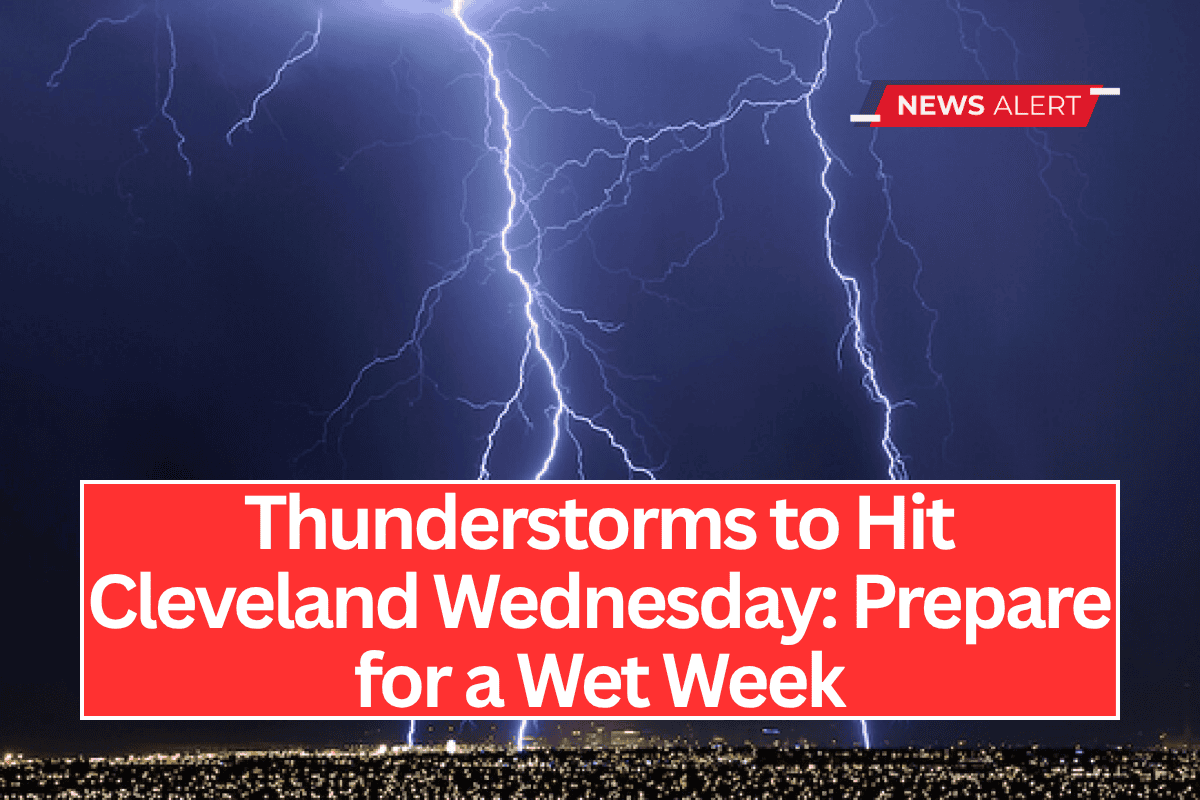 NEWS ALERT

Thunderstorms to Hit Cleveland Wednesday: Prepare for a Wet Week